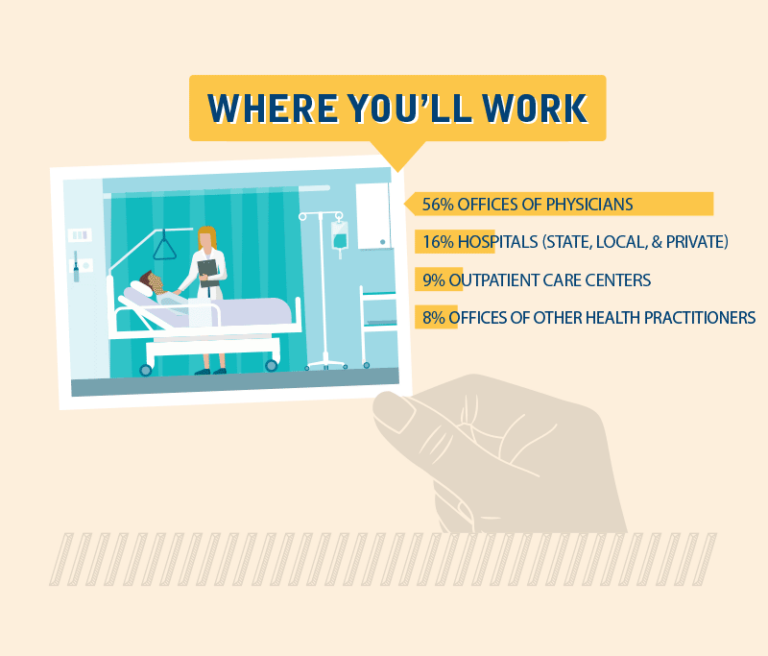 WHERE YOU'LL WORK

56% OFFICES OF PHYSICIANS

16% HOSPITALS (STATE, LOCAL, & PRIVATE)

9% OUTPATIENT CARE CENTERS

8% OFFICES OF OTHER HEALTH PRACTITIONERS